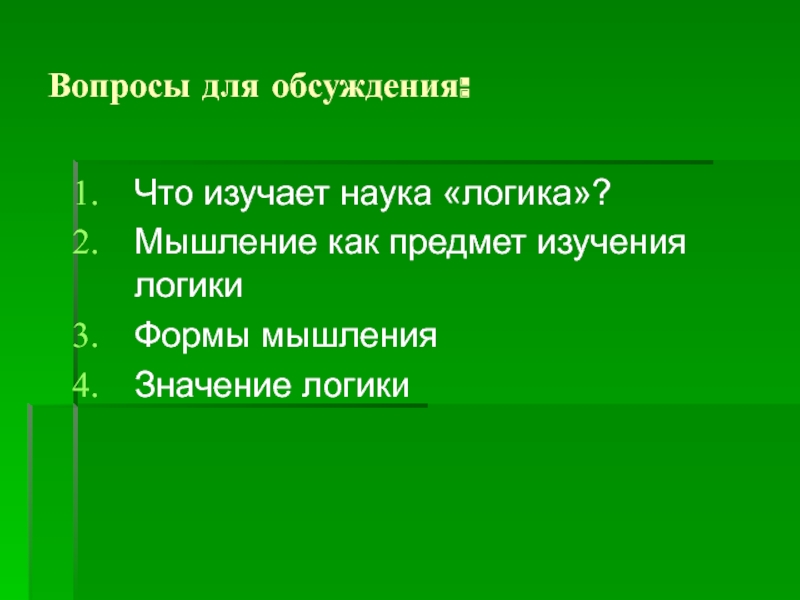 Вопросы для обсуждения:

1. Что изучает наука «логика»?
2. Мышление как предмет изучения логики
3. Формы мышления
4. Значение логики